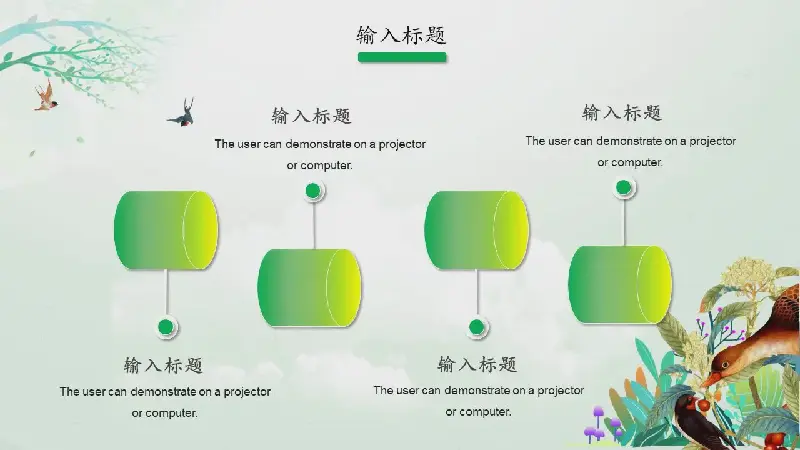 输入标题

输入标题

The user can demonstrate on a projector or computer.

输入标题

The user can demonstrate on a projector or computer.

输入标题

The user can demonstrate on a projector or computer.

输入标题

The user can demonstrate on a projector or computer.